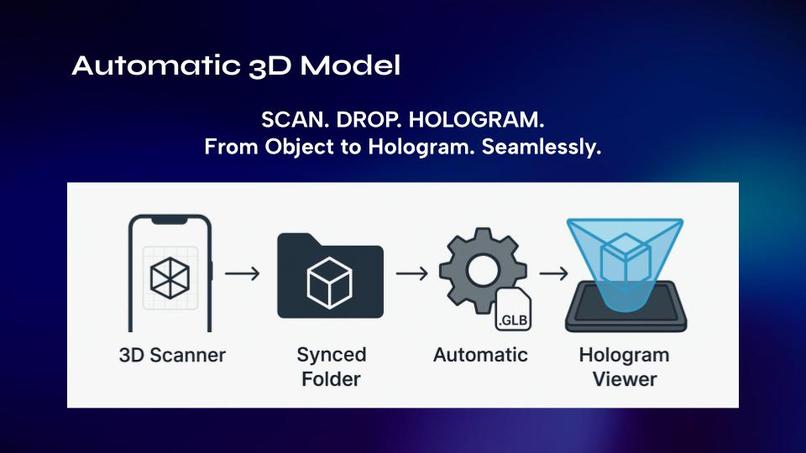 Automatic 3D Model

SCAN. DROP. HOLOGRAM.
From Object to Hologram. Seamlessly.

3D Scanner

Synced Folder

.GLB

Automatic

Hologram Viewer